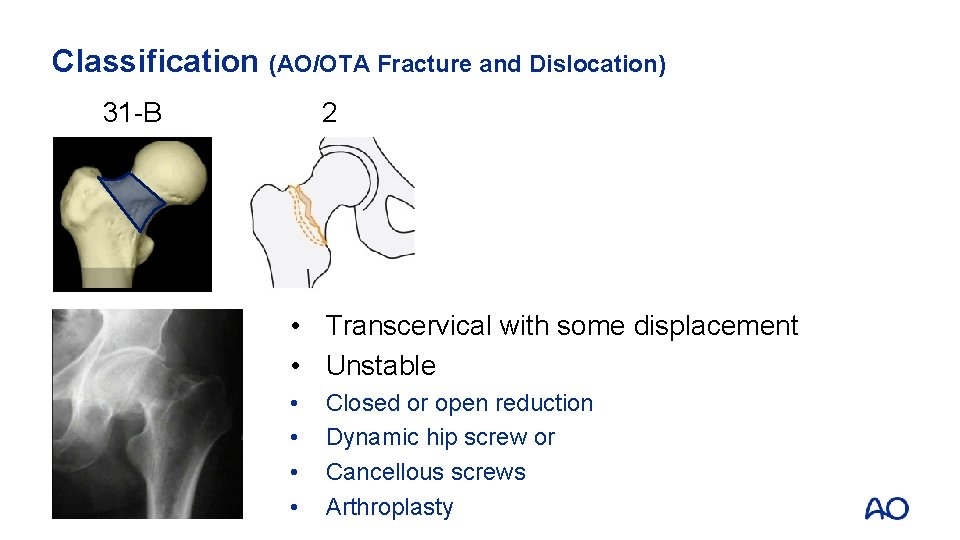 Classification (AO/OTA Fracture and Dislocation)

31-B

2

• Transcervical with some displacement
• Unstable
• Closed or open reduction
• Dynamic hip screw or
• Cancellous screws
• Arthroplasty

AO